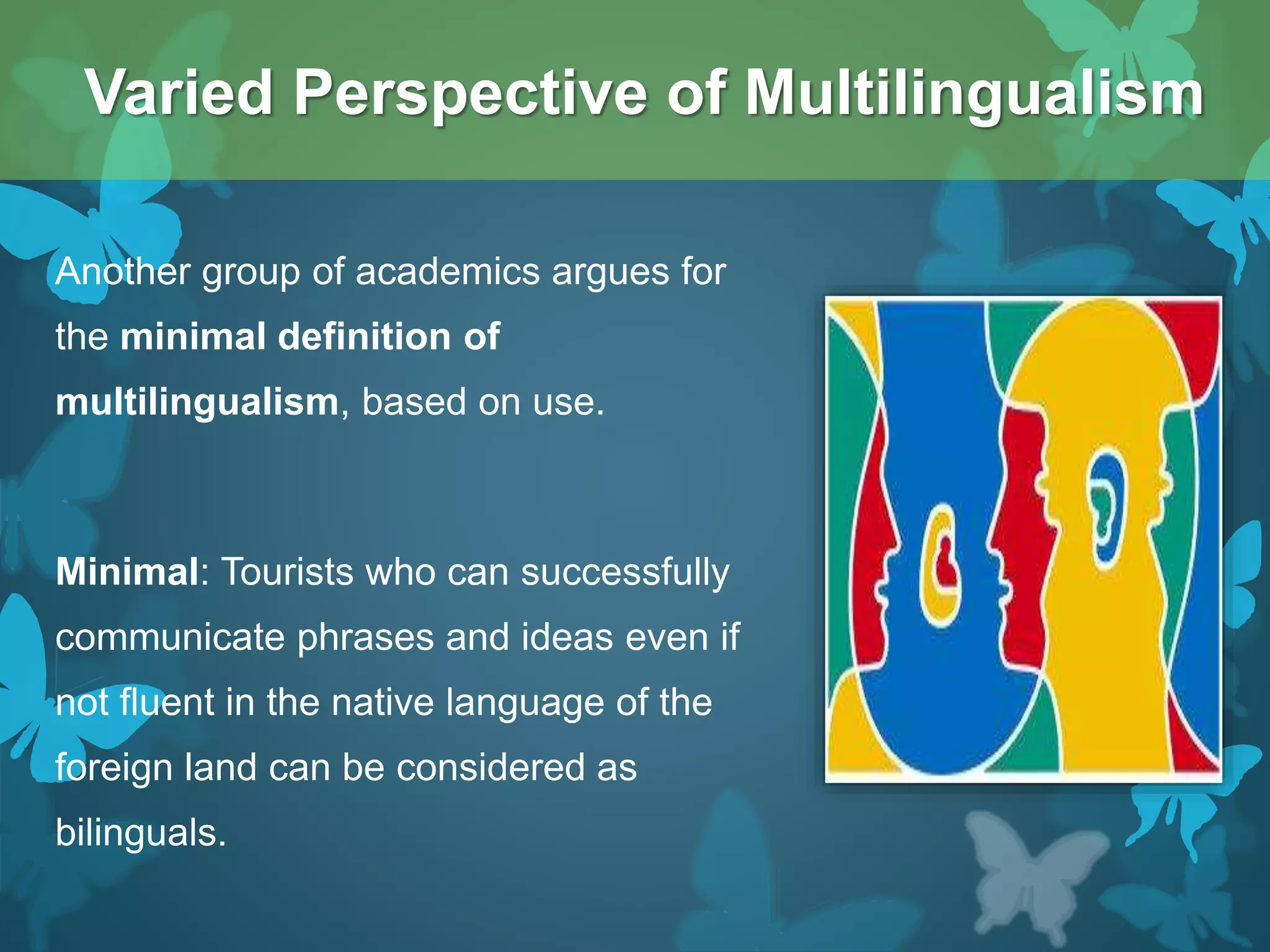 Varied Perspective of Multilingualism

Another group of academics argues for the minimal definition of multilingualism, based on use.

Minimal: Tourists who can successfully communicate phrases and ideas even if not fluent in the native language of the foreign land can be considered as bilinguals.